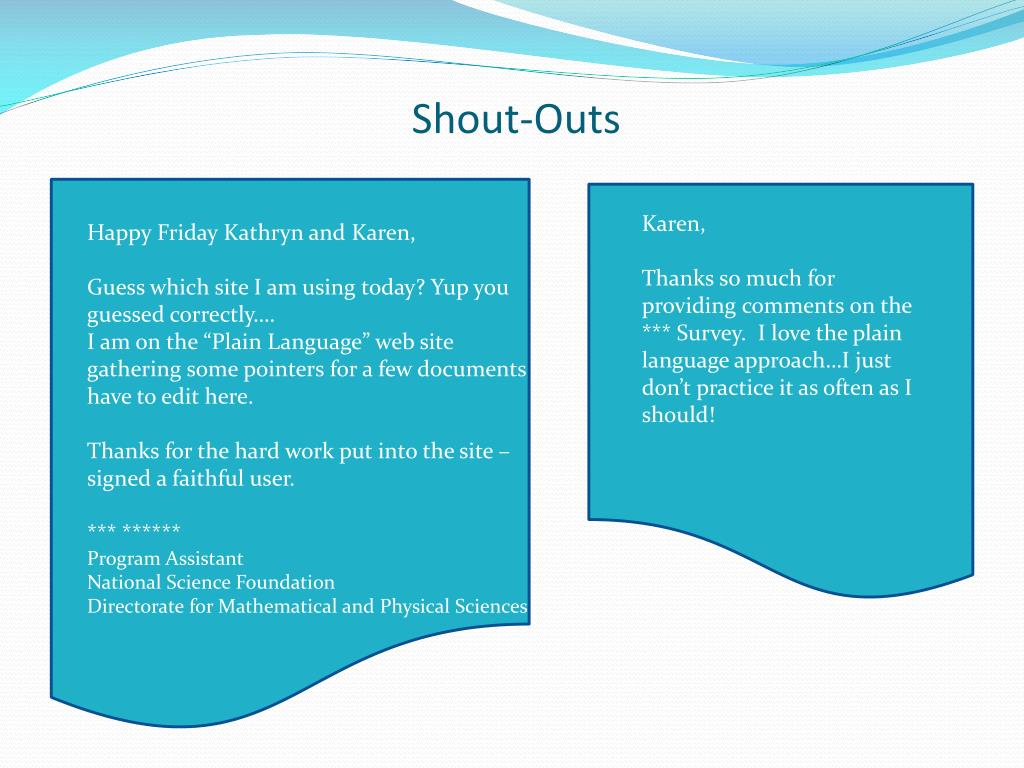 Shout-Outs

Happy Friday Kathryn and Karen,

Guess which site I am using today? Yup you guessed correctly....
I am on the “Plain Language” web site gathering some pointers for a few documents have to edit here.

Thanks for the hard work put into the site – signed a faithful user.

*** ******
Program Assistant
National Science Foundation
Directorate for Mathematical and Physical Sciences

Karen,

Thanks so much for providing comments on the *** Survey. I love the plain language approach…I just don’t practice it as often as I should!